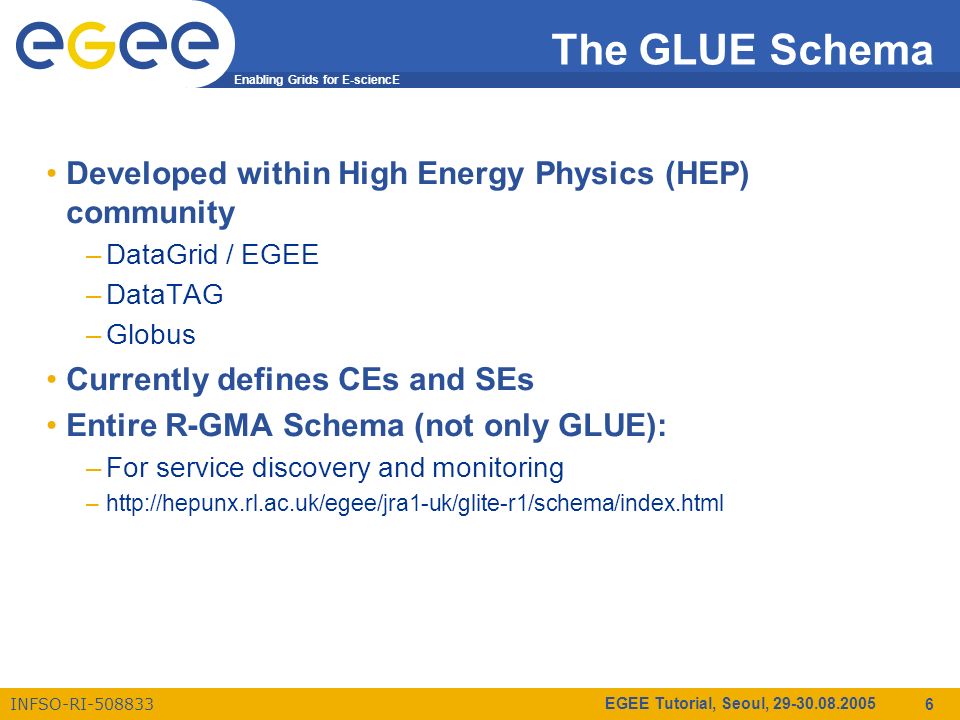 egee

Enabling Grids for E-sciencE

The GLUE Schema

• Developed within High Energy Physics (HEP) community
– DataGrid / EGEE
– DataTAG
– Globus
• Currently defines CEs and SEs
• Entire R-GMA Schema (not only GLUE):
– For service discovery and monitoring
– http://hepunx.rl.ac.uk/egee/jra1-uk/glite-r1/schema/index.html

INFSO-RI-508833

EGEE Tutorial, Seoul, 29-30.08.2005

6